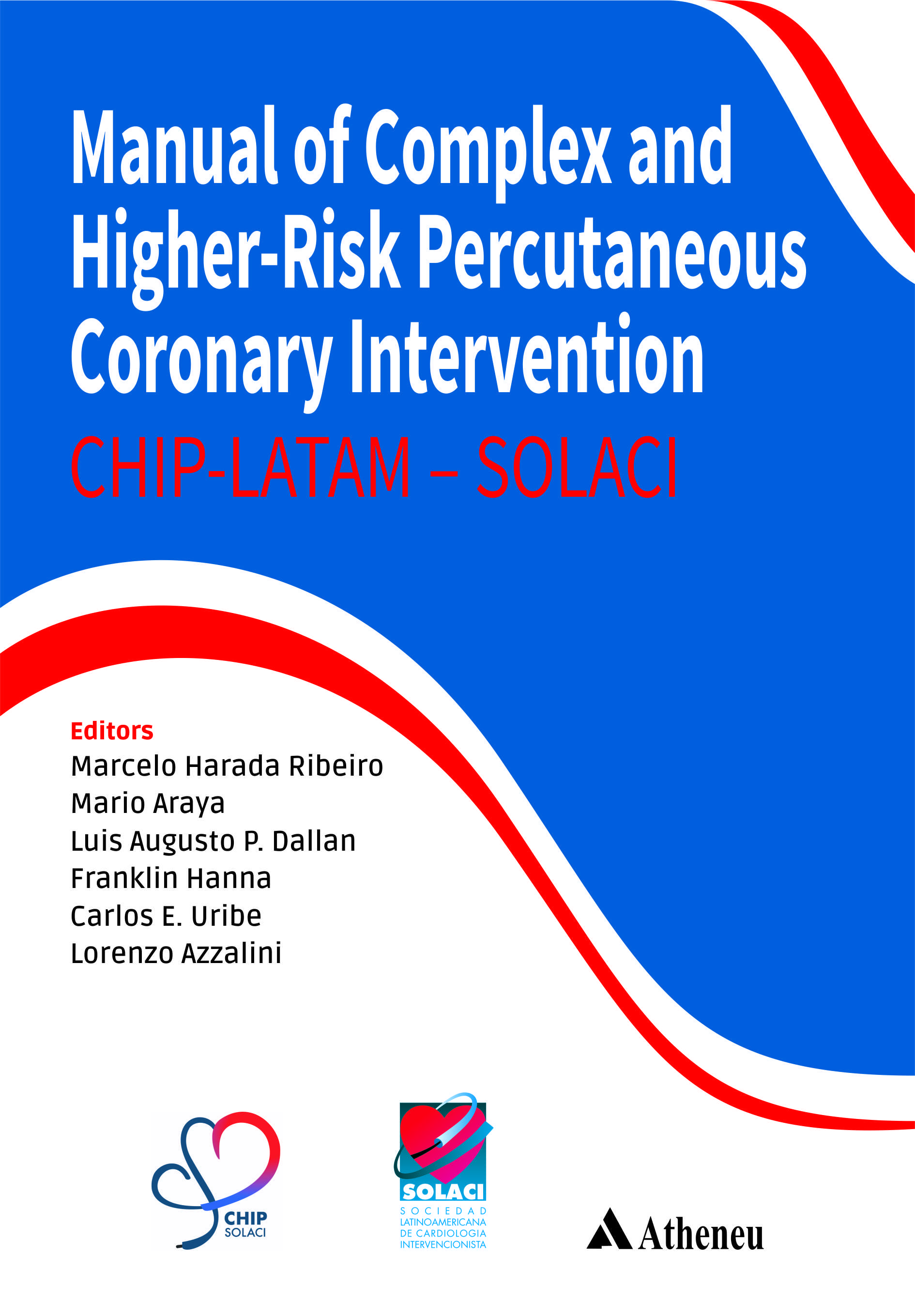 Manual of Complex and Higher-Risk Percutaneous Coronary Intervention

CHIP-LATAM – SOLACI

Editors
Marcelo Harada Ribeiro
Mario Araya
Luis Augusto P. Dallan
Franklin Hanna
Carlos E. Uribe
Lorenzo Azzalini

CHIP
SOLACI

SOLACI
SOCIEDAD
LATINOAMERICANA
DE CARDIOLOGIA
INTERVENCIONISTA

Atheneu